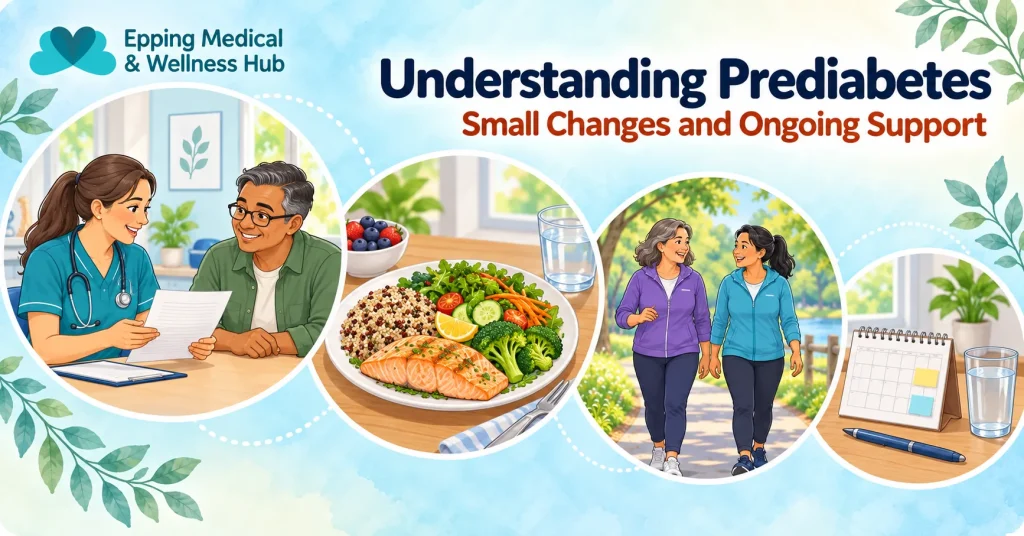 Epping Medical
& Wellness Hub

Understanding Prediabetes

Small Changes and Ongoing Support